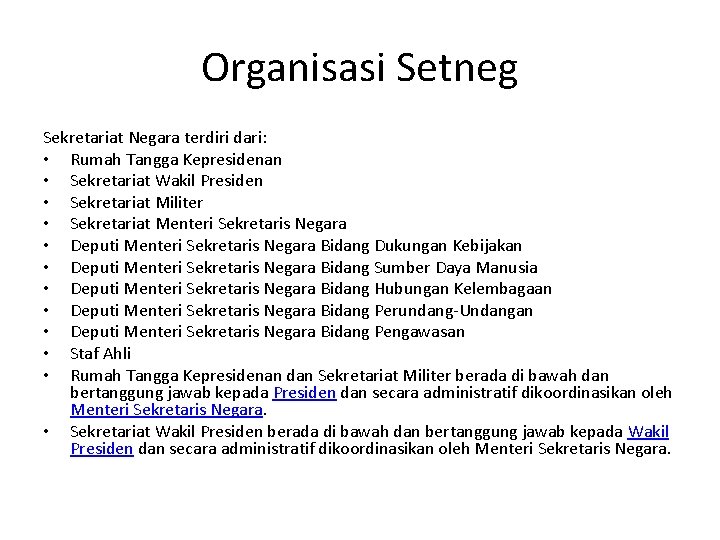 Organisasi Setneg

Sekretariat Negara terdiri dari:
• Rumah Tangga Kepresidenan
• Sekretariat Wakil Presiden
• Sekretariat Militer
• Sekretariat Menteri Sekretaris Negara
• Deputi Menteri Sekretaris Negara Bidang Dukungan Kebijakan
• Deputi Menteri Sekretaris Negara Bidang Sumber Daya Manusia
• Deputi Menteri Sekretaris Negara Bidang Hubungan Kelembagaan
• Deputi Menteri Sekretaris Negara Bidang Perundang-Undangan
• Deputi Menteri Sekretaris Negara Bidang Pengawasan
• Staf Ahli
• Rumah Tangga Kepresidenan dan Sekretariat Militer berada di bawah dan bertanggung jawab kepada Presiden dan secara administratif dikoordinasikan oleh Menteri Sekretaris Negara.
• Sekretariat Wakil Presiden berada di bawah dan bertanggung jawab kepada Wakil Presiden dan secara administratif dikoordinasikan oleh Menteri Sekretaris Negara.